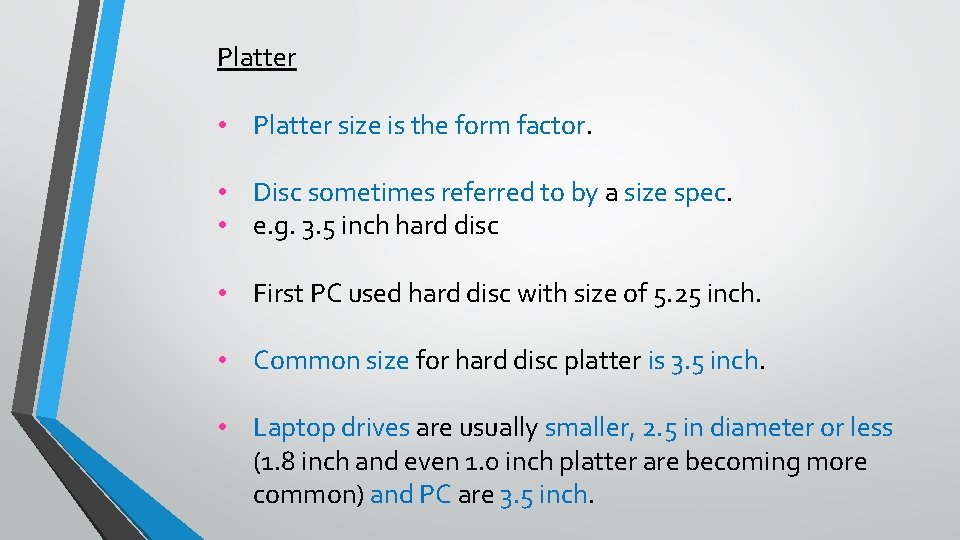 Platter

• Platter size is the form factor.

• Disc sometimes referred to by a size spec.
• e.g. 3.5 inch hard disc

• First PC used hard disc with size of 5.25 inch.

• Common size for hard disc platter is 3.5 inch.

• Laptop drives are usually smaller, 2.5 in diameter or less (1.8 inch and even 1.0 inch platter are becoming more common) and PC are 3.5 inch.